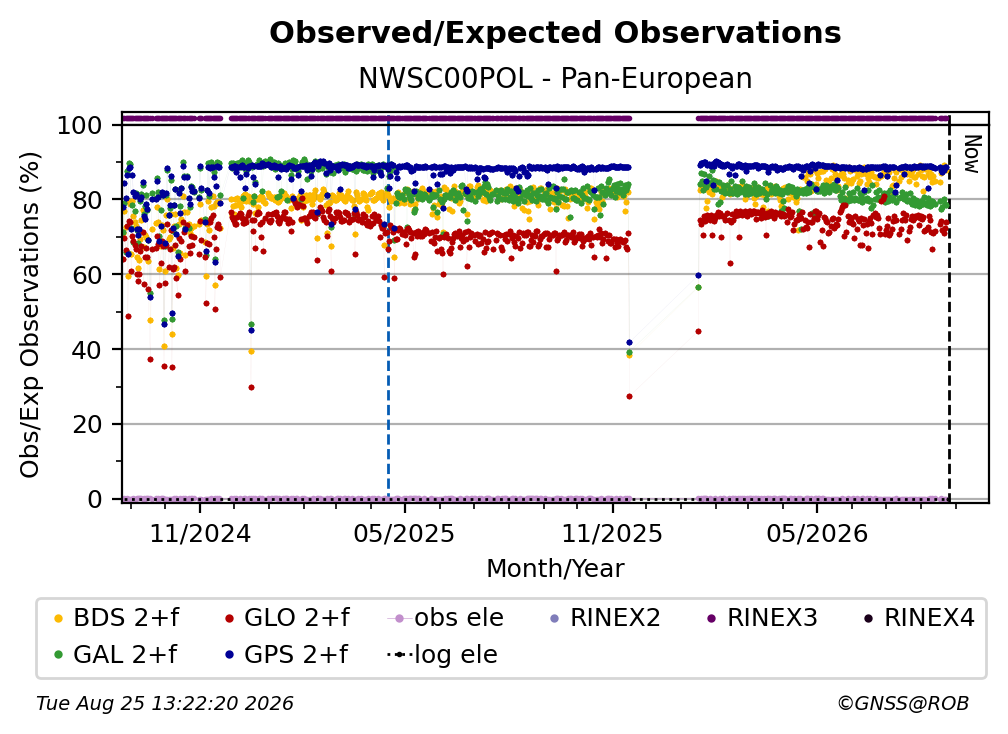 Observed/Expected Observations
NWSC00POL - Pan-European

Obs/Exp Observations (%)

100
80
60
40
20
0

Now

11/2024
05/2025
11/2025
05/2026

Month/Year

BDS 2+f
GLO 2+f
obs ele
RINEX2
RINEX3
RINEX4
GAL 2+f
GPS 2+f
log ele

Tue Aug 25 13:22:20 2026
©GNSS@ROB